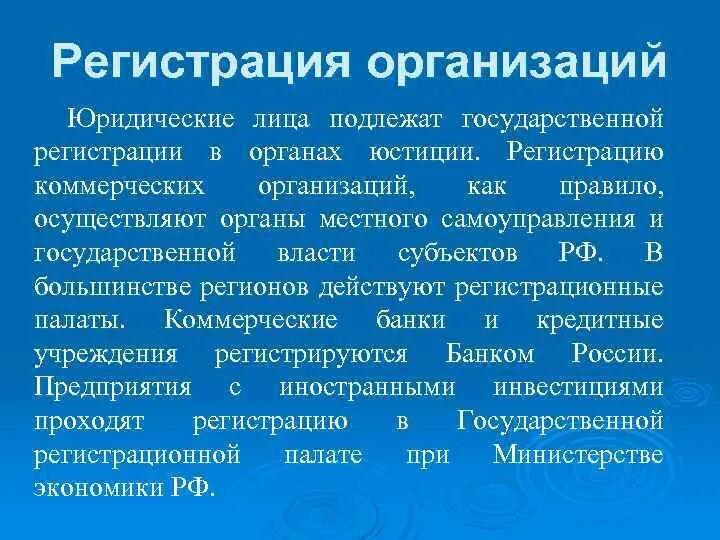 Регистрация организаций

Юридические лица подлежат государственной регистрации в органах юстиции. Регистрацию коммерческих организаций, как правило, осуществляют органы местного самоуправления и государственной власти субъектов РФ. В большинстве регионов действуют регистрационные палаты. Коммерческие банки и кредитные учреждения регистрируются Банком России. Предприятия с иностранными инвестициями проходят регистрацию в Государственной регистрационной палате при Министерстве экономики РФ.